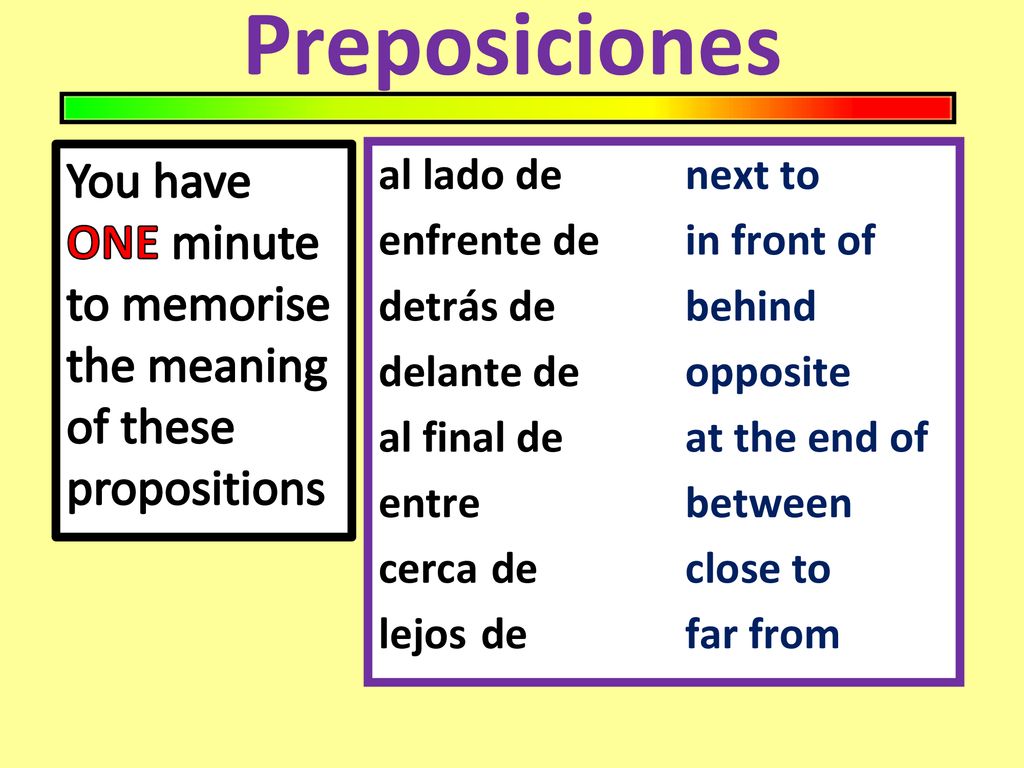 Preposiciones

You have ONE minute to memorise the meaning of these propositions

| | |
|---|---|
| al lado de | next to |
| enfrente de | in front of |
| detrás de | behind |
| delante de | opposite |
| al final de | at the end of |
| entre | between |
| cerca de | close to |
| lejos de | far from |